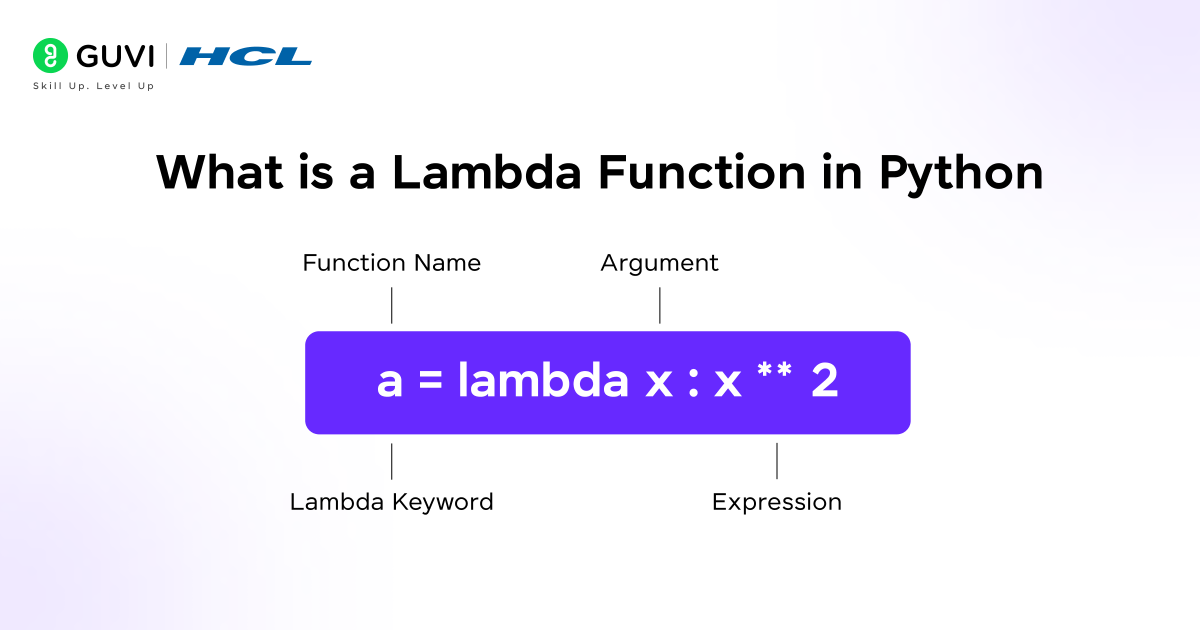 GUVI | HCL
Skill Up. Level Up

What is a Lambda Function in Python

Function Name
Argument

a = lambda x : x ** 2

Lambda Keyword
Expression